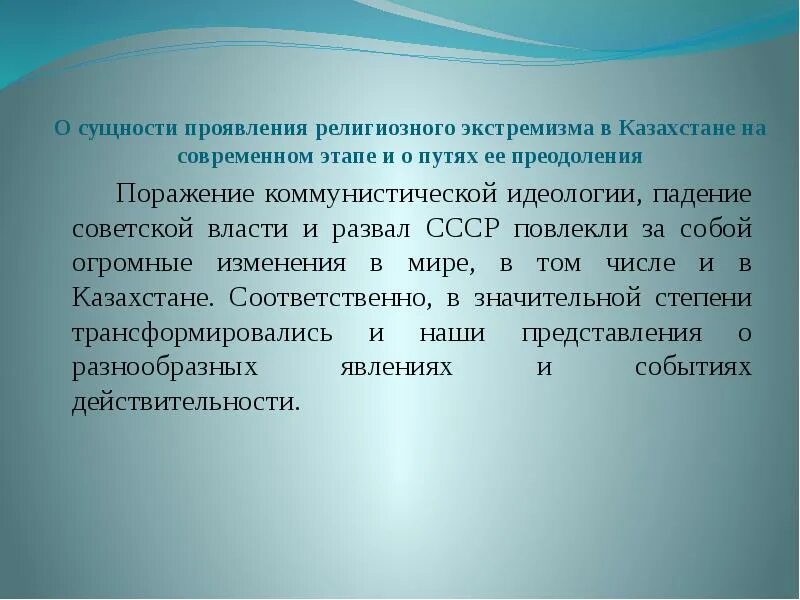 О сущности проявления религиозного экстремизма в Казахстане на современном этапе и о путях ее преодоления

Поражение коммунистической идеологии, падение советской власти и развал СССР повлекли за собой огромные изменения в мире, в том числе и в Казахстане. Соответственно, в значительной степени трансформировались и наши представления о разнообразных явлениях и событиях действительности.